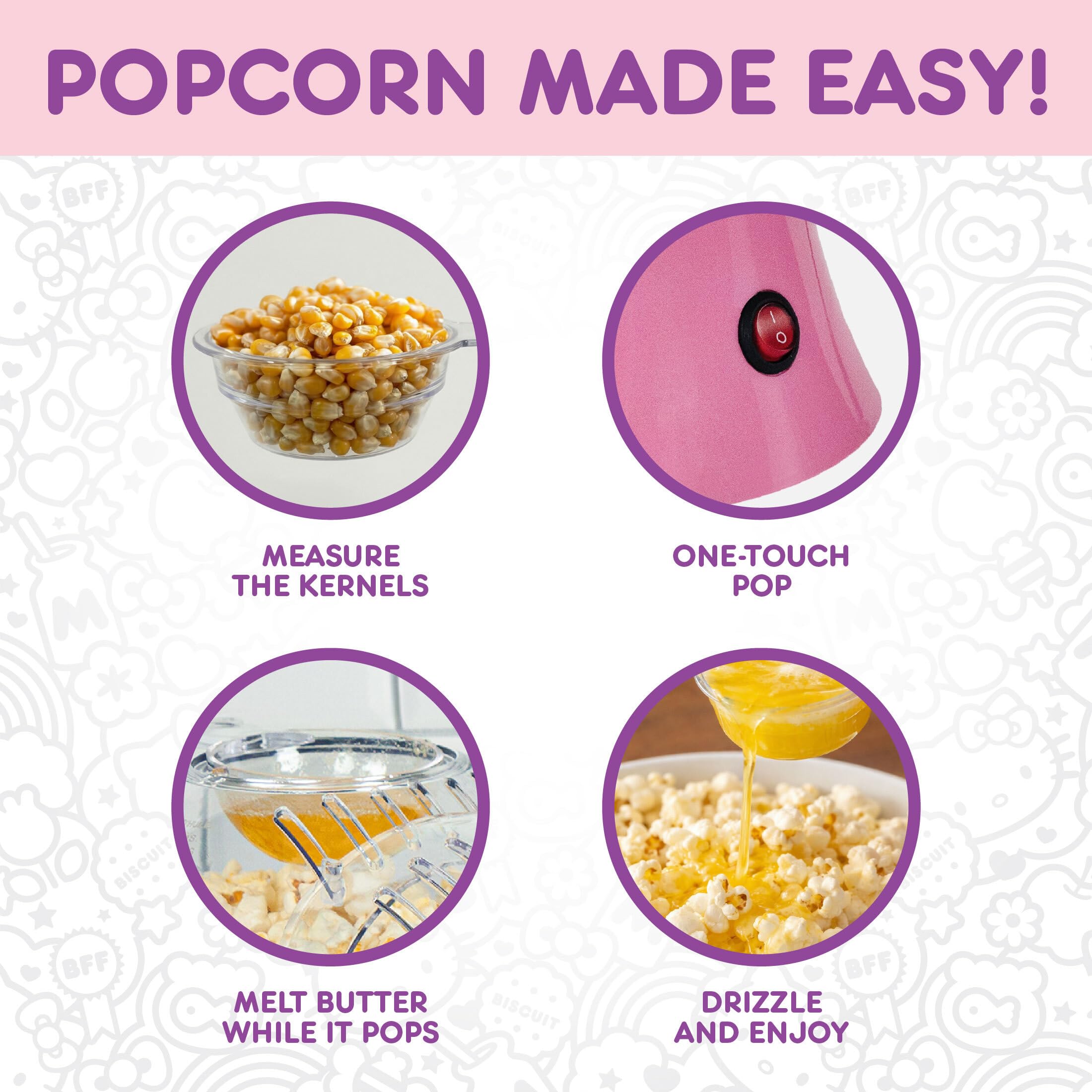 POPCORN MADE EASY!

MEASURE THE KERNELS

ONE-TOUCH POP

MELT BUTTER WHILE IT POPS

DRIZZLE AND ENJOY